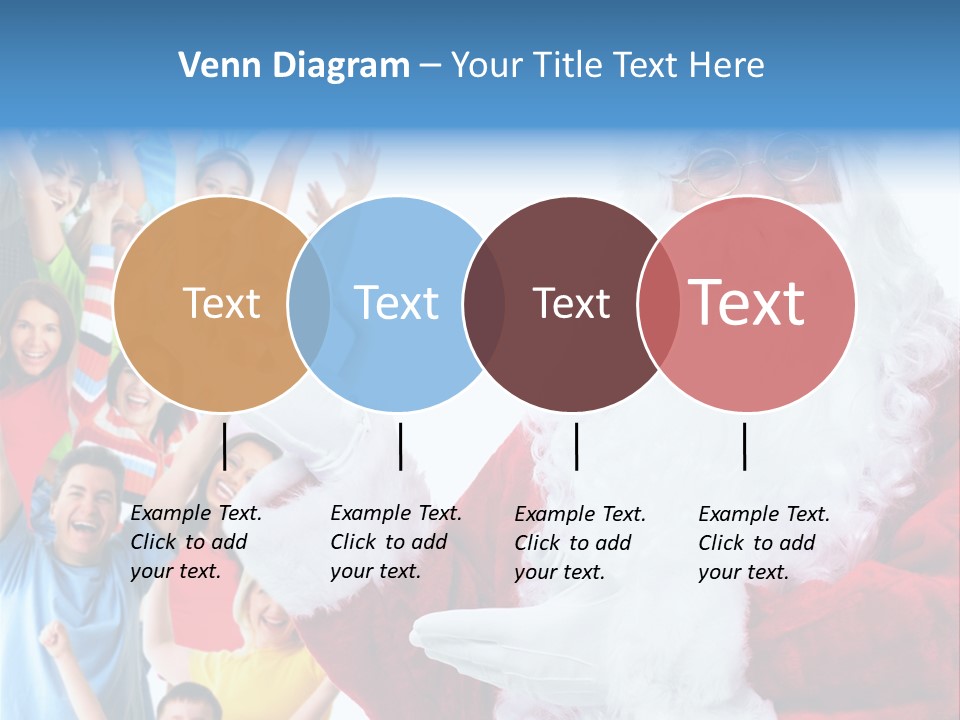 Venn Diagram – Your Title Text Here

Text

Text

Text

Text

Example Text. Click to add your text.

Example Text. Click to add your text.

Example Text. Click to add your text.

Example Text. Click to add your text.